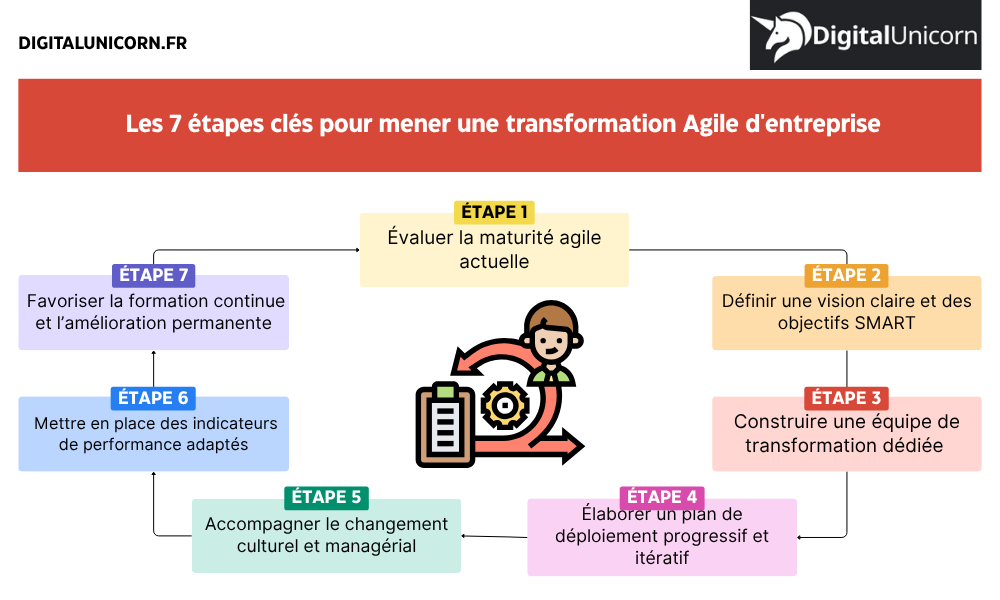 DIGITALUNICORN.FR

DigitalUnicorn

Les 7 étapes clés pour mener une transformation Agile d'entreprise

ÉTAPE 1
Évaluer la maturité agile actuelle

ÉTAPE 2
Définir une vision claire et des objectifs SMART

ÉTAPE 3
Construire une équipe de transformation dédiée

ÉTAPE 4
Élaborer un plan de déploiement progressif et itératif

ÉTAPE 5
Accompagner le changement culturel et managérial

ÉTAPE 6
Mettre en place des indicateurs de performance adaptés

ÉTAPE 7
Favoriser la formation continue et l'amélioration permanente